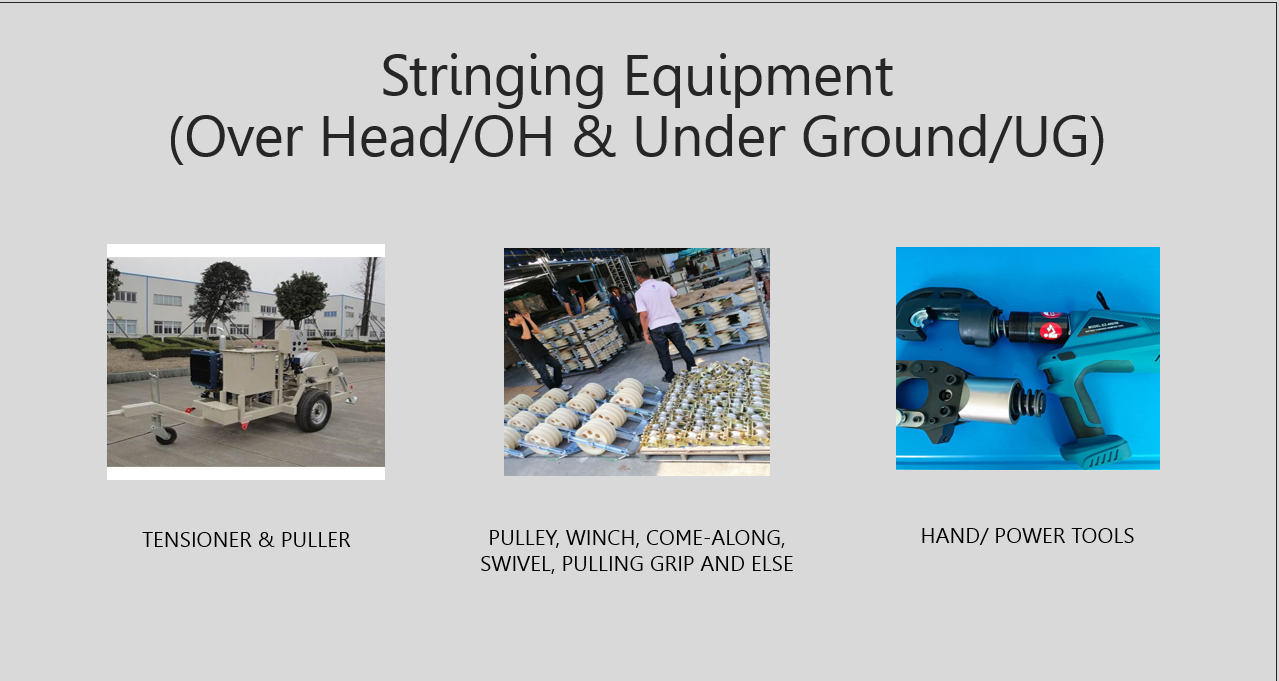 Stringing Equipment
(Over Head/OH & Under Ground/UG)

TENSIONER & PULLER

PULLEY, WINCH, COME-ALONG, SWIVEL, PULLING GRIP AND ELSE

HAND/ POWER TOOLS